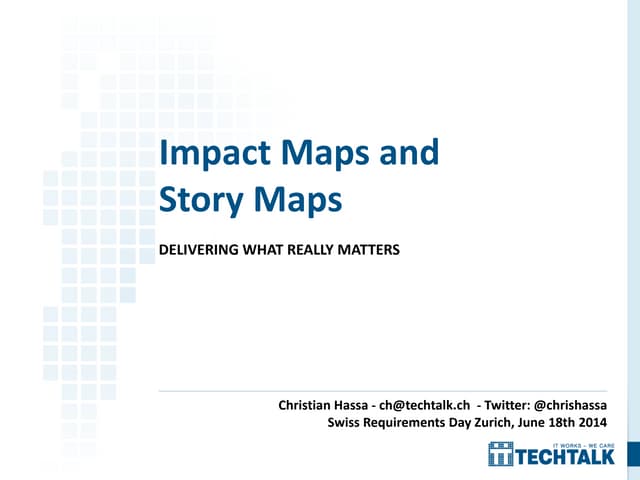 Impact Maps and Story Maps

DELIVERING WHAT REALLY MATTERS

Christian Hassa - ch@techtalk.ch - Twitter: @chrishassa
Swiss Requirements Day Zurich, June 18th 2014

IT WORKS – WE CARE
TECHTALK